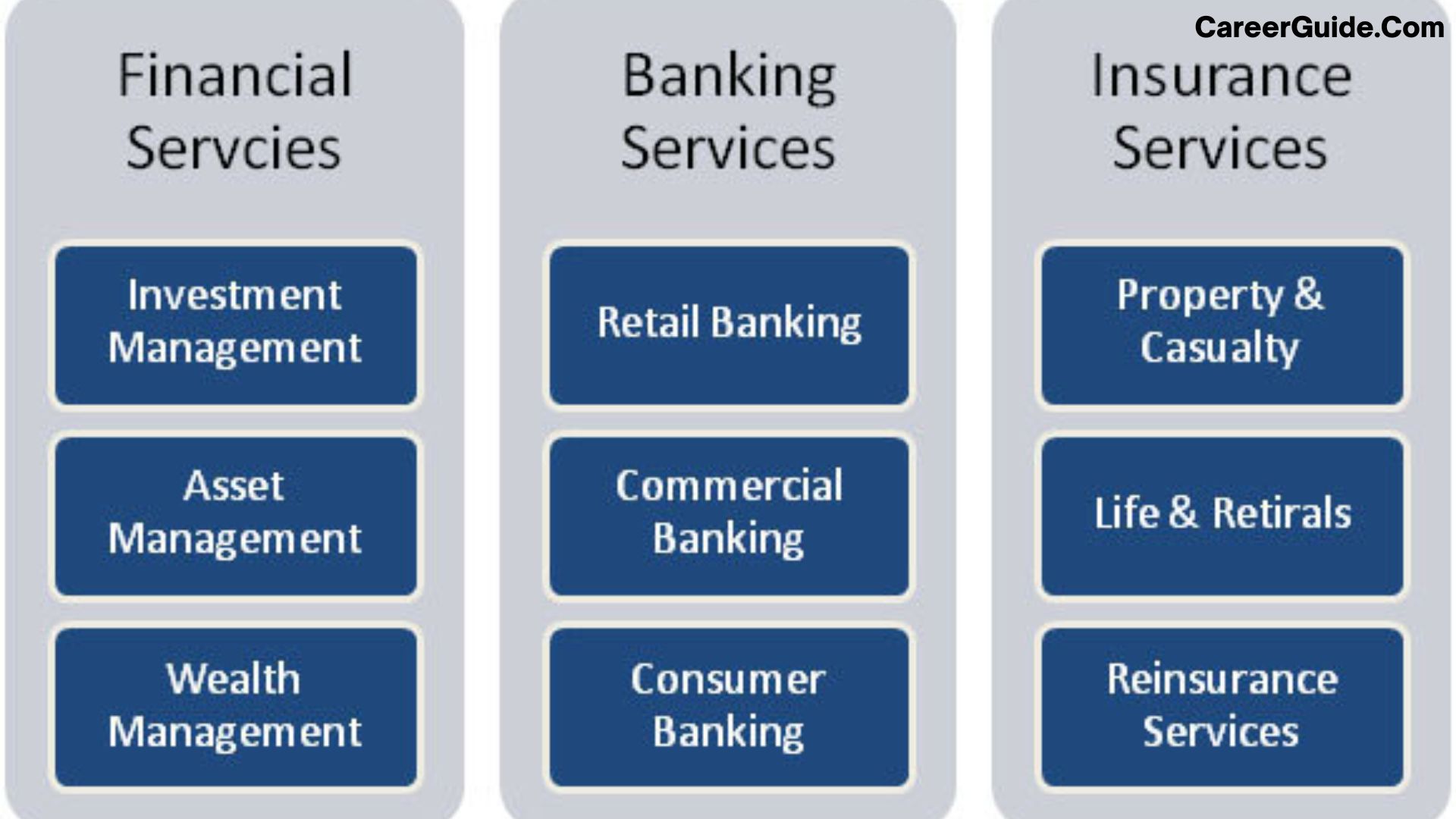 CareerGuide.Com

Financial Servcies

Investment Management

Asset Management

Wealth Management

Banking Services

Retail Banking

Commercial Banking

Consumer Banking

Insurance Services

Property & Casualty

Life & Retirals

Reinsurance Services